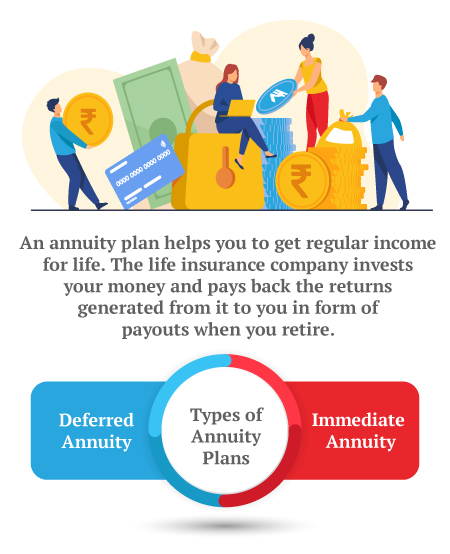 ₹

0000 0000 0000 0000

₹

An annuity plan helps you to get regular income for life. The life insurance company invests your money and pays back the returns generated from it to you in form of payouts when you retire.

Deferred Annuity

Types of Annuity Plans

Immediate Annuity